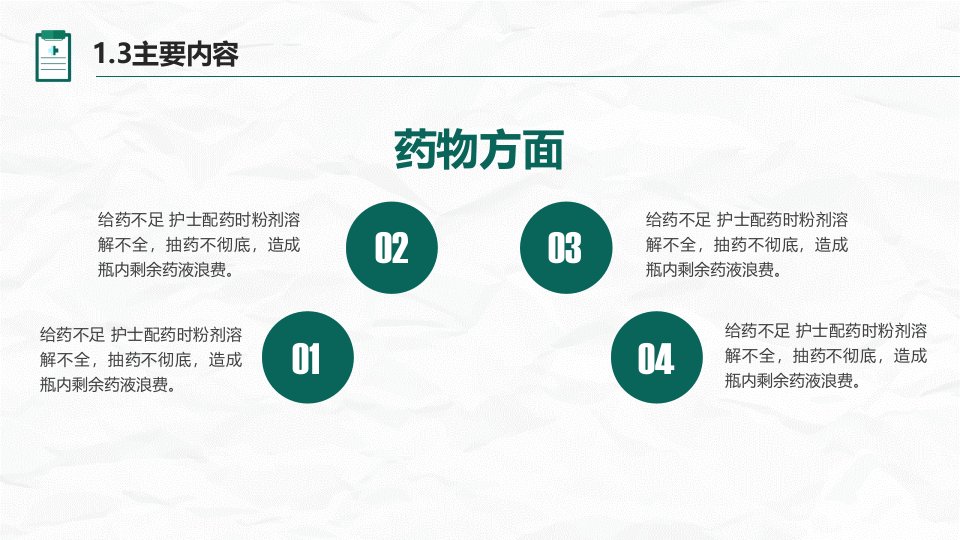 1.3主要内容

药物方面

给药不足 护士配药时粉剂溶解不全，抽药不彻底，造成瓶内剩余药液浪费。

02

03

给药不足 护士配药时粉剂溶解不全，抽药不彻底，造成瓶内剩余药液浪费。

给药不足 护士配药时粉剂溶解不全，抽药不彻底，造成瓶内剩余药液浪费。

01

04

给药不足 护士配药时粉剂溶解不全，抽药不彻底，造成瓶内剩余药液浪费。